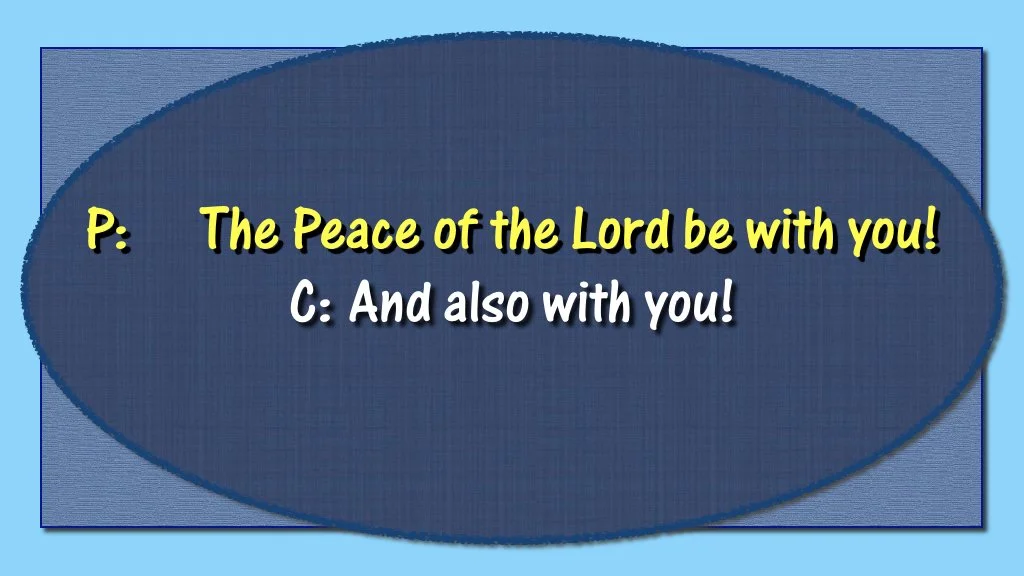 P: The Peace of the Lord be with you!
C: And also with you!